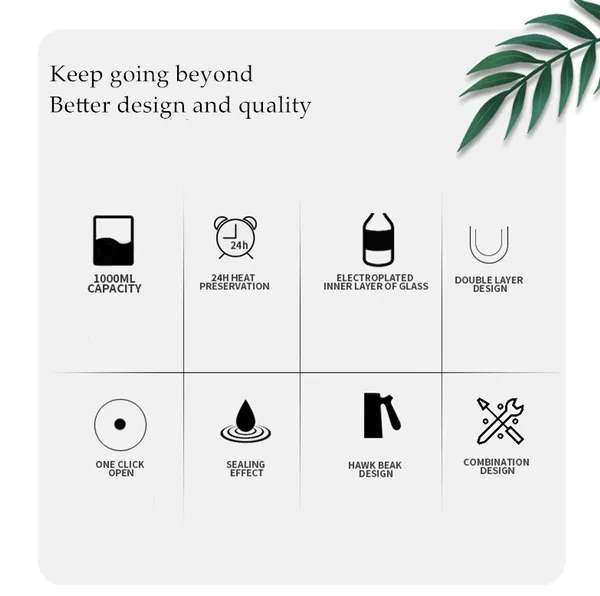 Keep going beyond
Better design and quality

1000ML CAPACITY

24h

24H HEAT PRESERVATION

ELECTROPLATED INNER LAYER OF GLASS

DOUBLE LAYER DESIGN

ONE CLICK OPEN

SEALING EFFECT

HAWK BEAK DESIGN

COMBINATION DESIGN